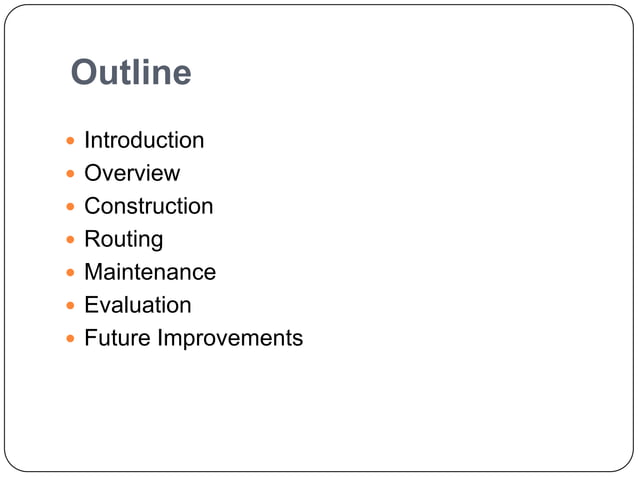 Outline

- Introduction
- Overview
- Construction
- Routing
- Maintenance
- Evaluation
- Future Improvements